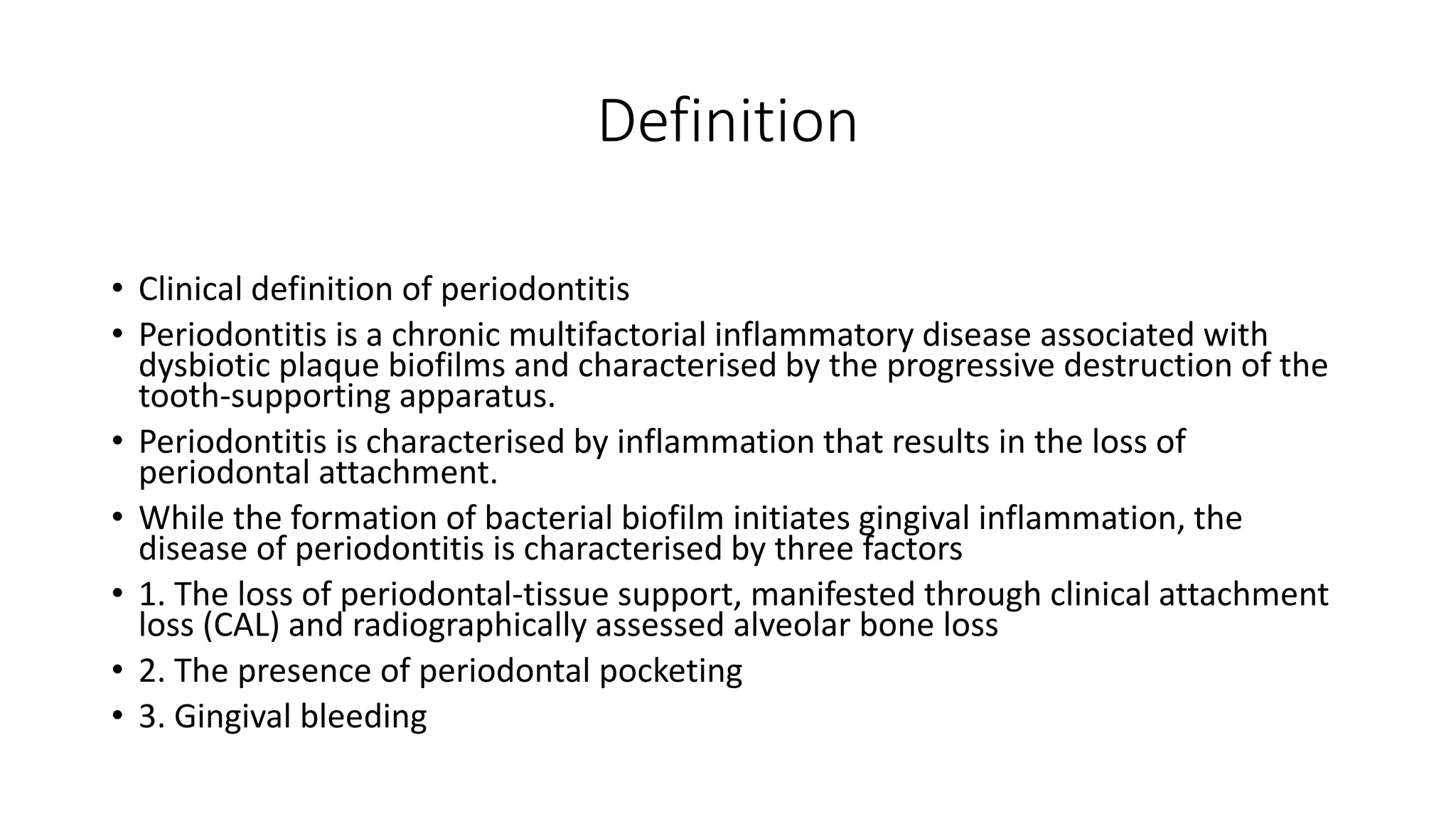 Definition

• Clinical definition of periodontitis
• Periodontitis is a chronic multifactorial inflammatory disease associated with dysbiotic plaque biofilms and characterised by the progressive destruction of the tooth-supporting apparatus.
• Periodontitis is characterised by inflammation that results in the loss of periodontal attachment.
• While the formation of bacterial biofilm initiates gingival inflammation, the disease of periodontitis is characterised by three factors
• 1. The loss of periodontal-tissue support, manifested through clinical attachment loss (CAL) and radiographically assessed alveolar bone loss
• 2. The presence of periodontal pocketing
• 3. Gingival bleeding